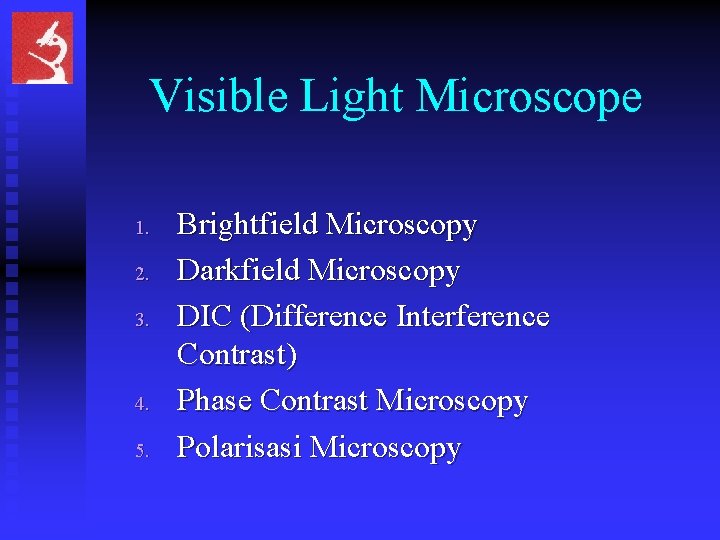 Visible Light Microscope

1. Brightfield Microscopy
2. Darkfield Microscopy
3. DIC (Difference Interference Contrast)
4. Phase Contrast Microscopy
5. Polarisasi Microscopy